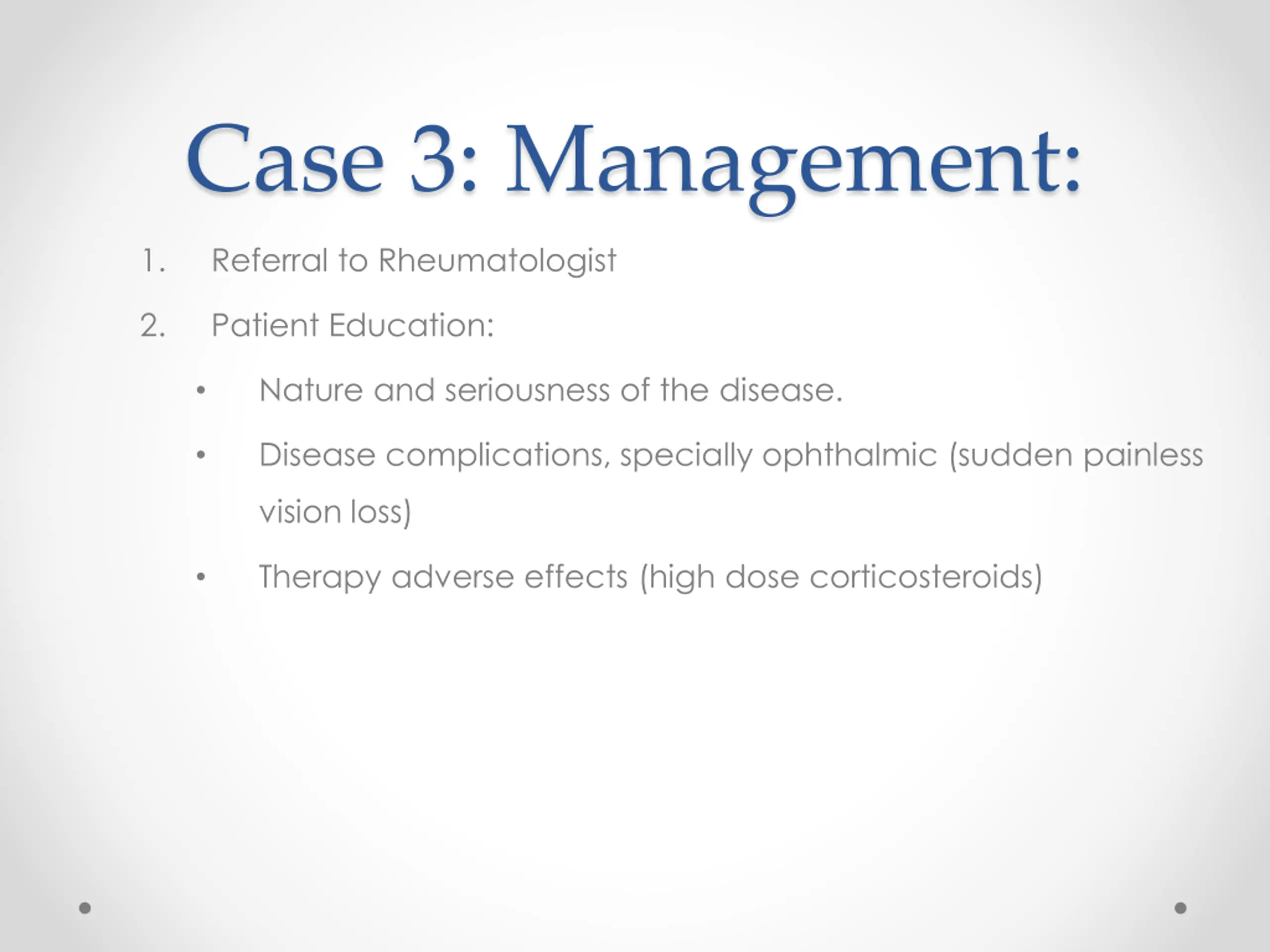 Case 3: Management:

1. Referral to Rheumatologist

2. Patient Education:

• Nature and seriousness of the disease.

• Disease complications, specially ophthalmic (sudden painless vision loss)

• Therapy adverse effects (high dose corticosteroids)